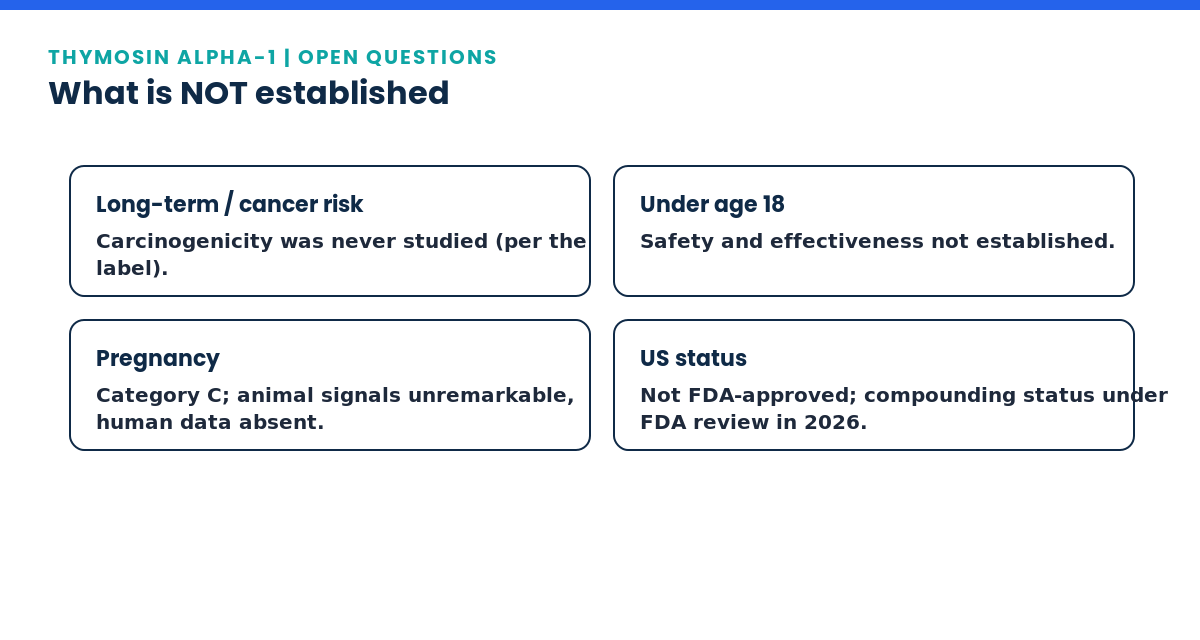 THYMOSIN ALPHA-1 | OPEN QUESTIONS
What is NOT established

Long-term / cancer risk
Carcinogenicity was never studied (per the label).

Under age 18
Safety and effectiveness not established.

Pregnancy
Category C; animal signals unremarkable, human data absent.

US status
Not FDA-approved; compounding status under FDA review in 2026.